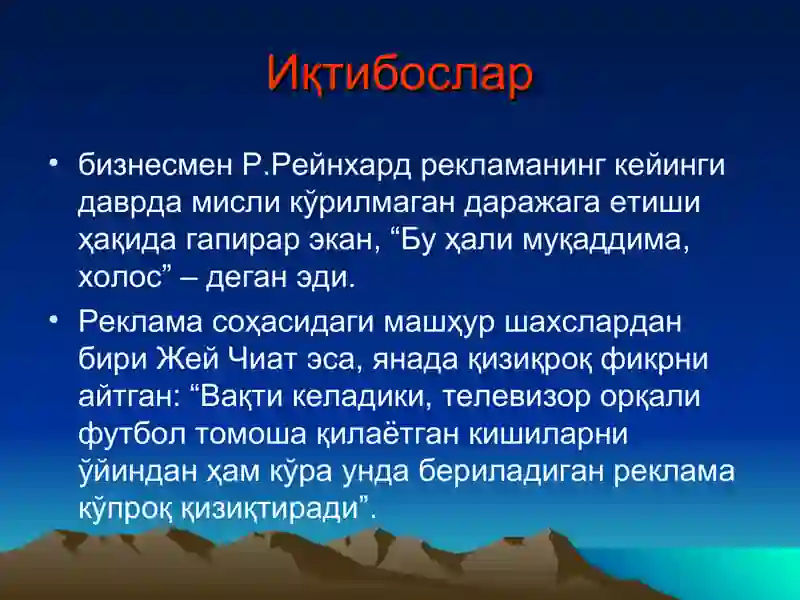 Иқтибослар

• бизнесмен Р.Рейнхард рекламанинг кейинги даврда мисли кўрилмаган даражага етиши ҳақида гапирар экан, “Бу ҳали муқаддима, холос” – деган эди.

• Реклама соҳасидаги машҳур шахслардан бири Жей Чиат эса, янада қизиқроқ фикрни айтган: “Вақти келадики, телевизор орқали футбол томоша қилаётган кишиларни ўйиндан ҳам кўра унда бериладиган реклама кўпроқ қизиқтиради”.